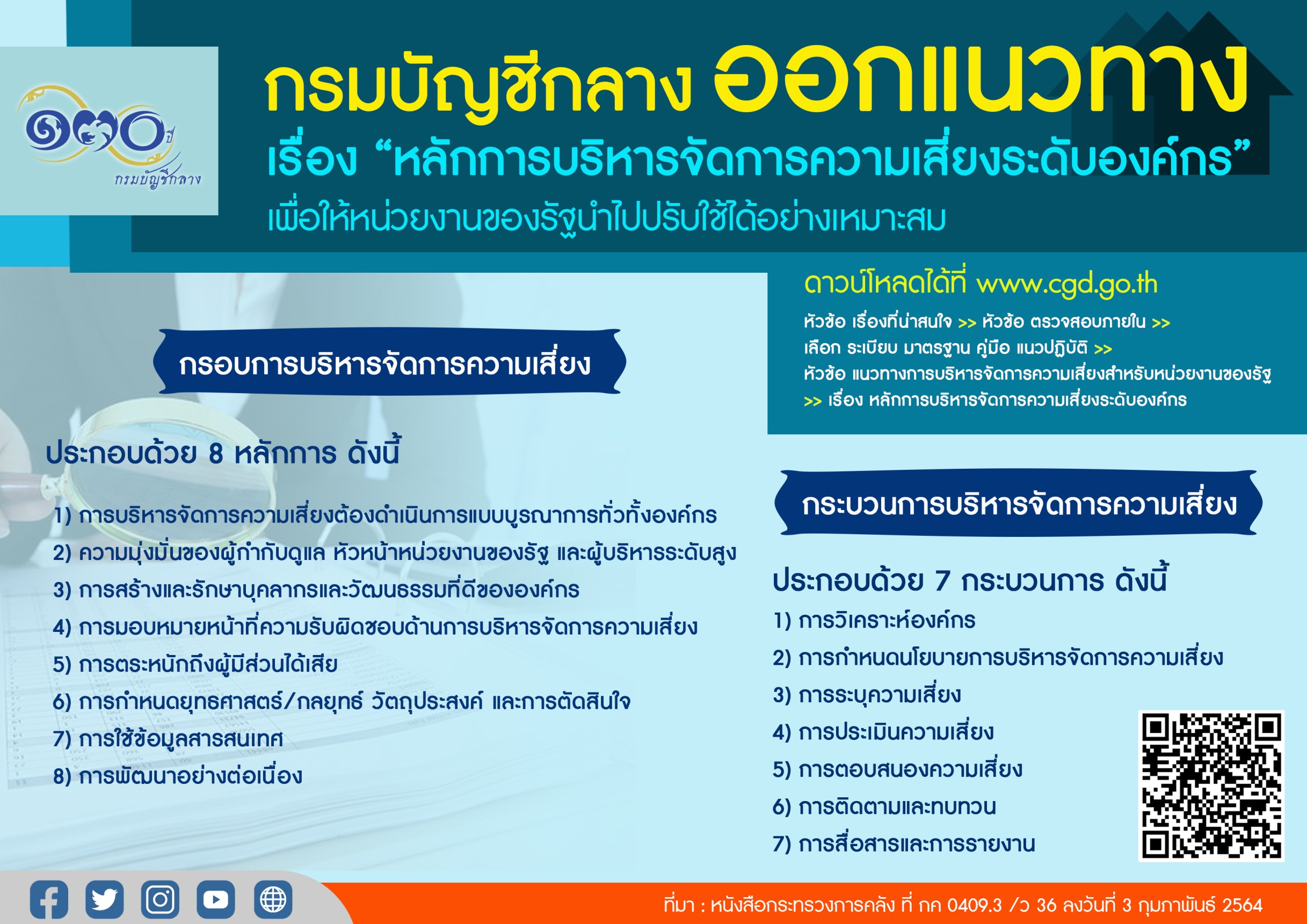 ๑๓๐ ปี
กรมบัญชีกลาง

กรมบัญชีกลาง ออกแนวทาง
เรื่อง “หลักการบริหารจัดการความเสี่ยงระดับองค์กร”
เพื่อให้หน่วยงานของรัฐนำไปปรับใช้ได้อย่างเหมาะสม

ดาวน์โหลดได้ที่ www.cgd.go.th
หัวข้อ เรื่องที่น่าสนใจ >> หัวข้อ ตรวจสอบภายใน >>
เลือก ระเบียบ มาตรฐาน คู่มือ แนวปฏิบัติ >>
หัวข้อ แนวทางการบริหารจัดการความเสี่ยงสำหรับหน่วยงานของรัฐ
>> เรื่อง หลักการบริหารจัดการความเสี่ยงระดับองค์กร

กรอบการบริหารจัดการความเสี่ยง

ประกอบด้วย 8 หลักการ ดังนี้

1) การบริหารจัดการความเสี่ยงต้องดำเนินการแบบบูรณาการทั่วทั้งองค์กร
2) ความมุ่งมั่นของผู้กำกับดูแล หัวหน้าหน่วยงานของรัฐ และผู้บริหารระดับสูง
3) การสร้างและรักษาบุคลากรและวัฒนธรรมที่ดีขององค์กร
4) การมอบหมายหน้าที่ความรับผิดชอบด้านการบริหารจัดการความเสี่ยง
5) การตระหนักถึงผู้มีส่วนได้เสีย
6) การกำหนดยุทธศาสตร์/กลยุทธ์ วัตถุประสงค์ และการตัดสินใจ
7) การใช้ข้อมูลสารสนเทศ
8) การพัฒนาอย่างต่อเนื่อง

กระบวนการบริหารจัดการความเสี่ยง

ประกอบด้วย 7 กระบวนการ ดังนี้
1) การวิเคราะห์องค์กร
2) การกำหนดนโยบายการบริหารจัดการความเสี่ยง
3) การระบุความเสี่ยง
4) การประเมินความเสี่ยง
5) การตอบสนองความเสี่ยง
6) การติดตามและทบทวน
7) การสื่อสารและการรายงาน

ที่มา : หนังสือกระทรวงการคลัง ที่ กค 0409.3 /ว 36 ลงวันที่ 3 กุมภาพันธ์ 2564